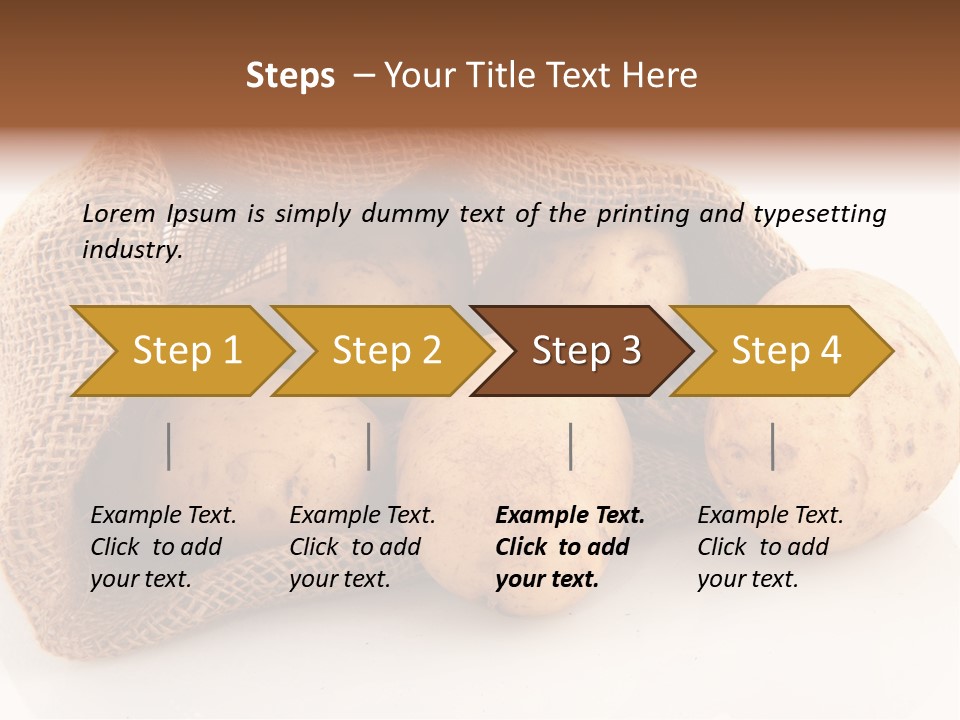 Steps – Your Title Text Here

Lorem Ipsum is simply dummy text of the printing and typesetting industry.

Step 1

Step 2

Step 3

Step 4

Example Text. Click to add your text.

Example Text. Click to add your text.

Example Text. Click to add your text.

Example Text. Click to add your text.